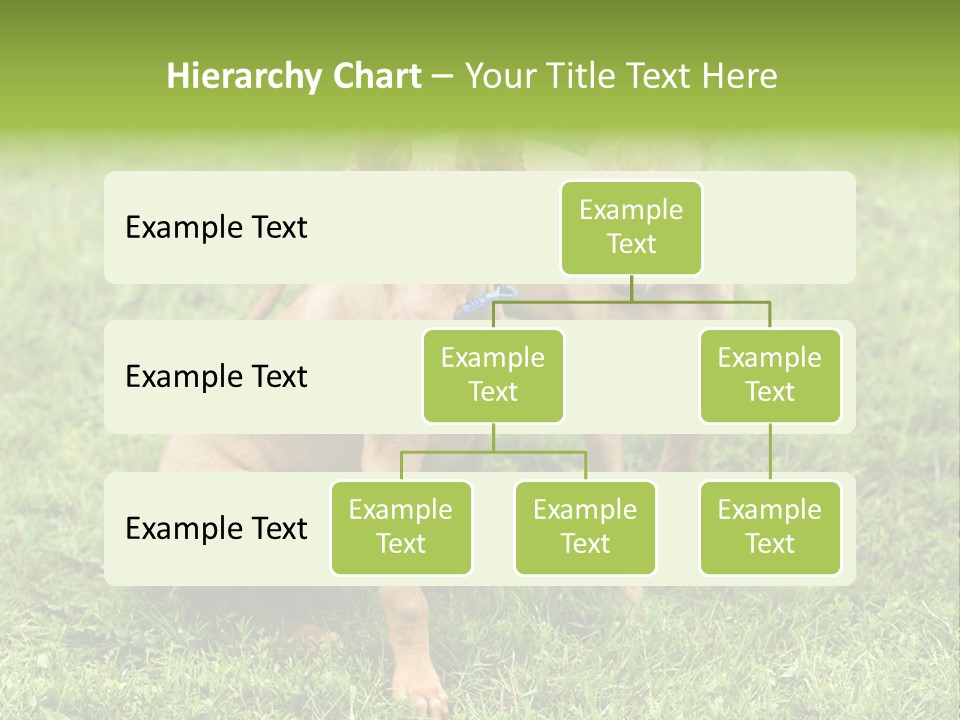 Hierarchy Chart – Your Title Text Here

Example Text

Example Text

Example Text

Example Text

Example Text

Example Text

Example Text

Example Text

Example Text